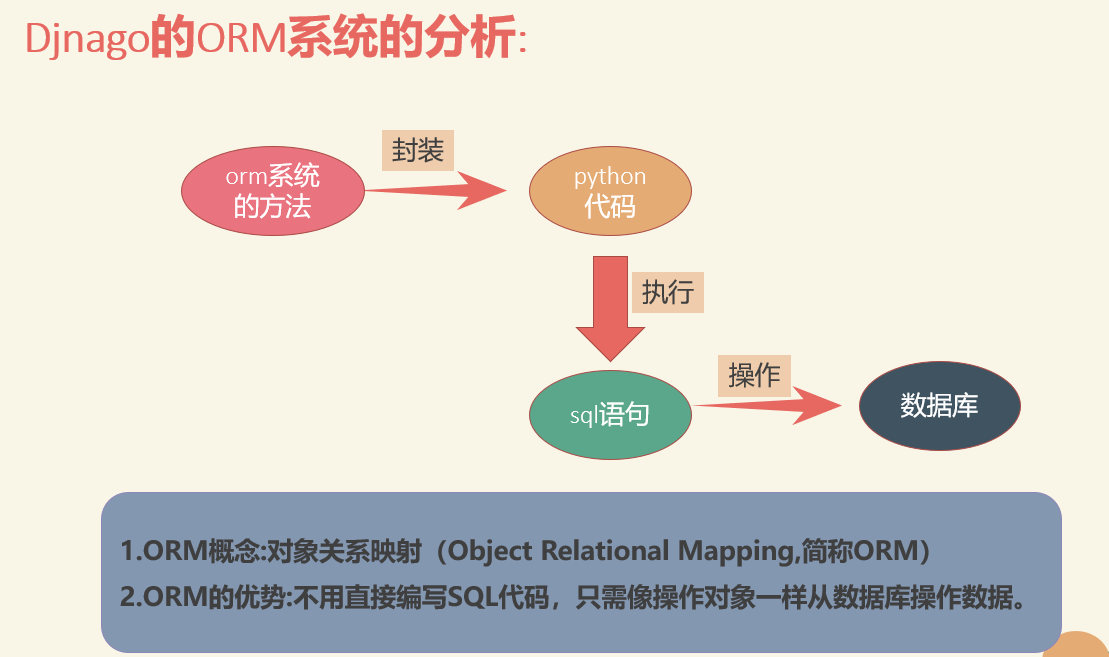 Djnago的ORM系统的分析:

orm系统的方法

封装

python 代码

执行

sql语句

操作

数据库

1.ORM概念:对象关系映射（Object Relational Mapping,简称ORM）
2.ORM的优势:不用直接编写SQL代码，只需像操作对象一样从数据库操作数据。